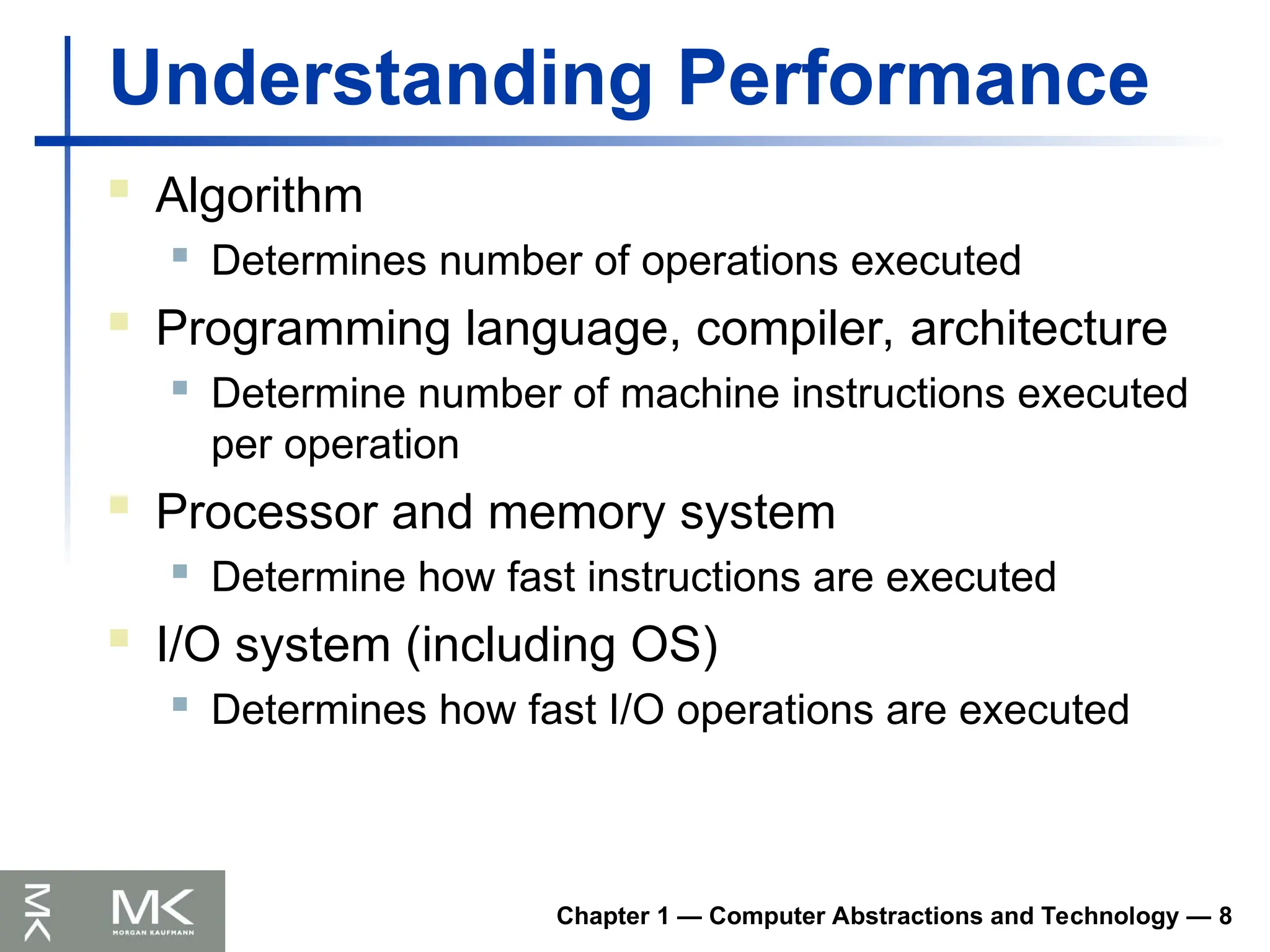 Understanding Performance

Algorithm

Determines number of operations executed

Programming language, compiler, architecture

Determine number of machine instructions executed per operation

Processor and memory system

Determine how fast instructions are executed

I/O system (including OS)

Determines how fast I/O operations are executed

MK

MK
MORGAN KAUFMANN

Chapter 1 — Computer Abstractions and Technology — 8